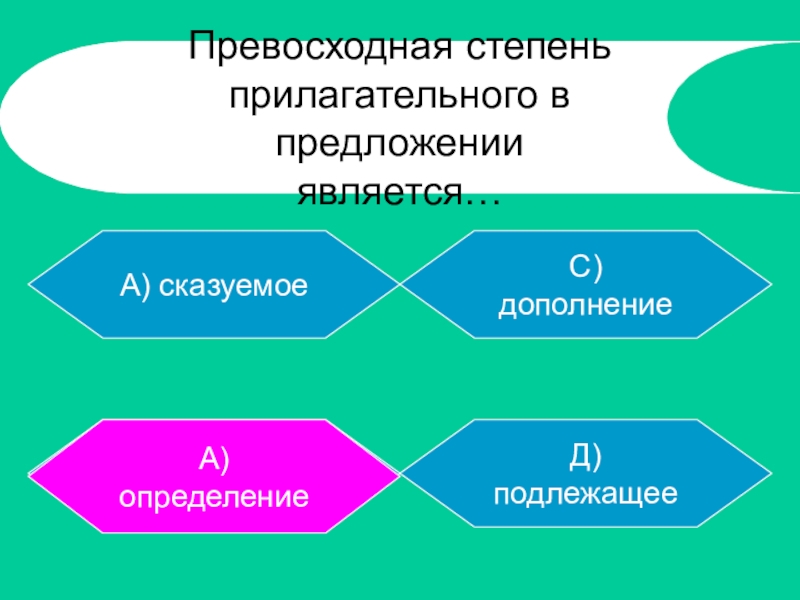 Превосходная степень прилагательного в предложении является…

А) сказуемое

С) дополнение

А) определение

Д) подлежащее